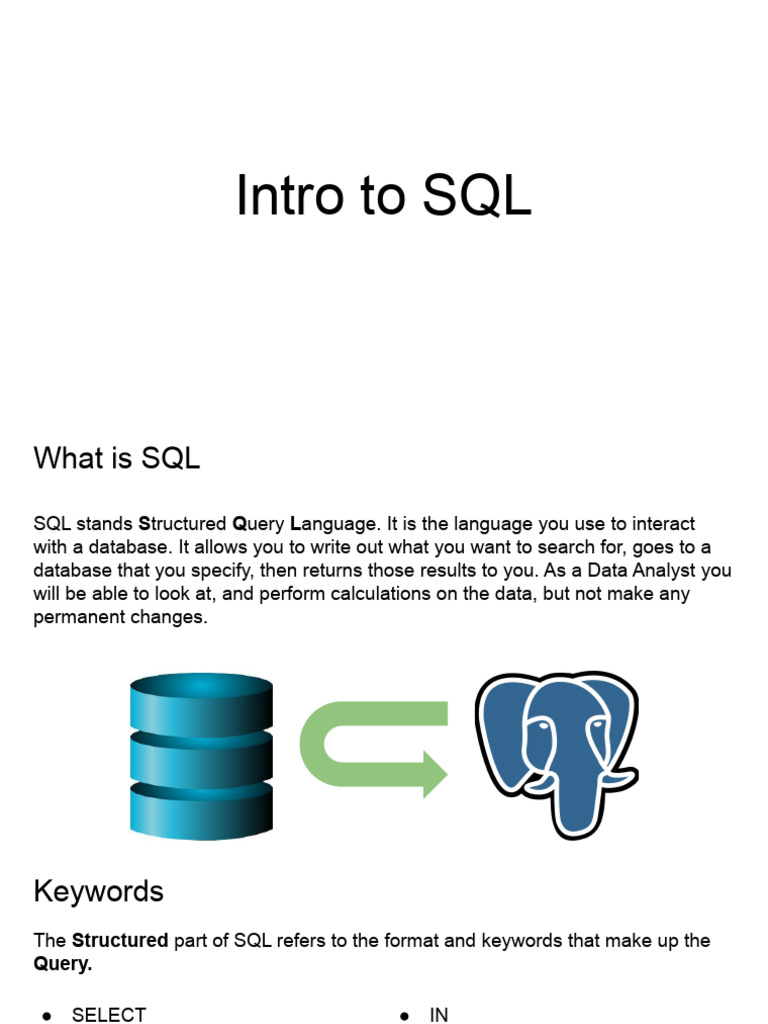 Intro to SQL

What is SQL

SQL stands Structured Query Language. It is the language you use to interact with a database. It allows you to write out what you want to search for, goes to a database that you specify, then returns those results to you. As a Data Analyst you will be able to look at, and perform calculations on the data, but not make any permanent changes.

Keywords

The Structured part of SQL refers to the format and keywords that make up the Query.

● SELECT

● IN